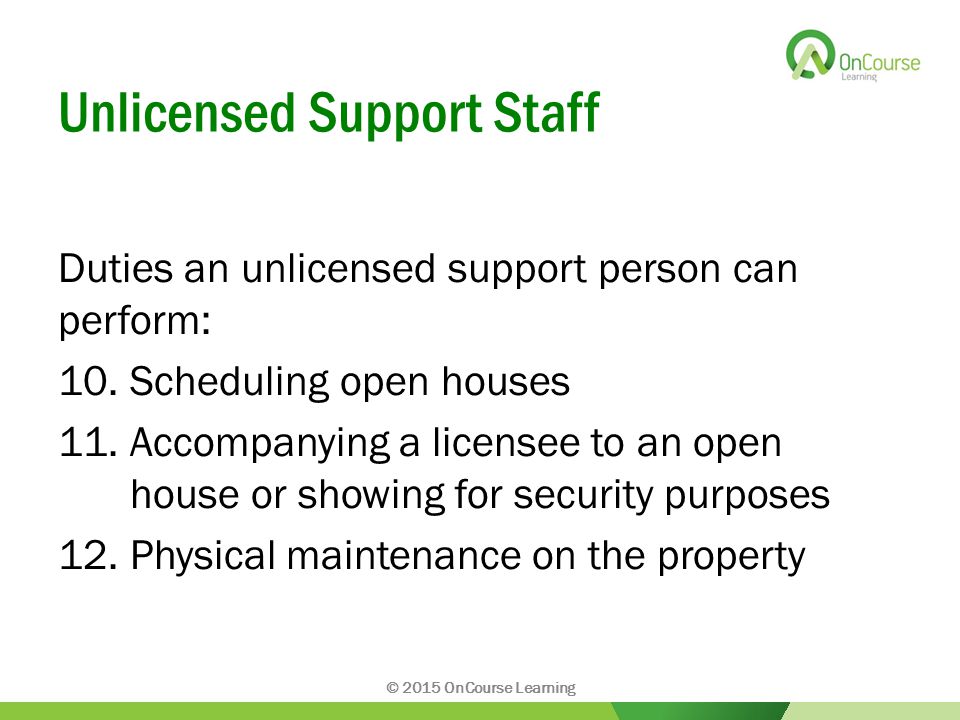 OnCourse Learning

Unlicensed Support Staff

Duties an unlicensed support person can perform:

10. Scheduling open houses

11. Accompanying a licensee to an open house or showing for security purposes

12. Physical maintenance on the property

© 2015 OnCourse Learning